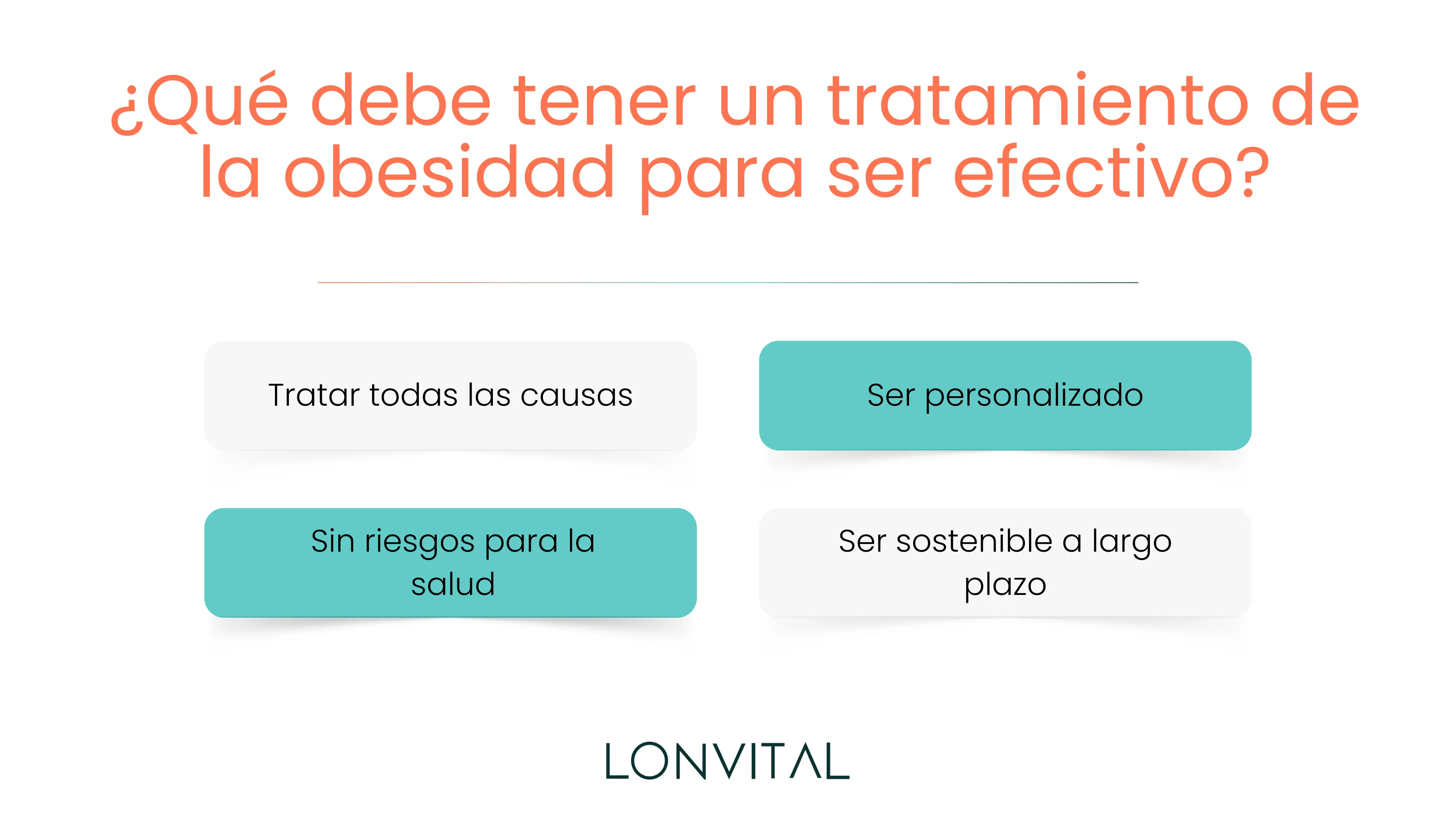 ¿Qué debe tener un tratamiento de la obesidad para ser efectivo?

Tratar todas las causas

Ser personalizado

Sin riesgos para la salud

Ser sostenible a largo plazo

LONVITAL